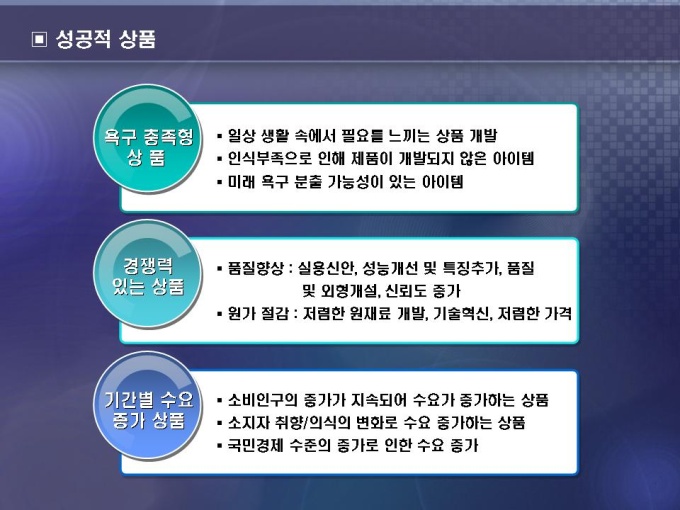 ▣ 성공적 상품

욕구 충족형 상 품

▪ 일상 생활 속에서 필요를 느끼는 상품 개발
▪ 인식부족으로 인해 제품이 개발되지 않은 아이템
▪ 미래 욕구 분출 가능성이 있는 아이템

경쟁력 있는 상품

▪ 품질향상 : 실용신안, 성능개선 및 특징추가, 품질 및 외형개설, 신뢰도 증가
▪ 원가 절감 : 저렴한 원재료 개발, 기술혁신, 저렴한 가격

기간별 수요 증가 상품

▪ 소비인구의 증가가 지속되어 수요가 증가하는 상품
▪ 소지자 취향/의식의 변화로 수요 증가하는 상품
▪ 국민경제 수준의 증가로 인한 수요 증가